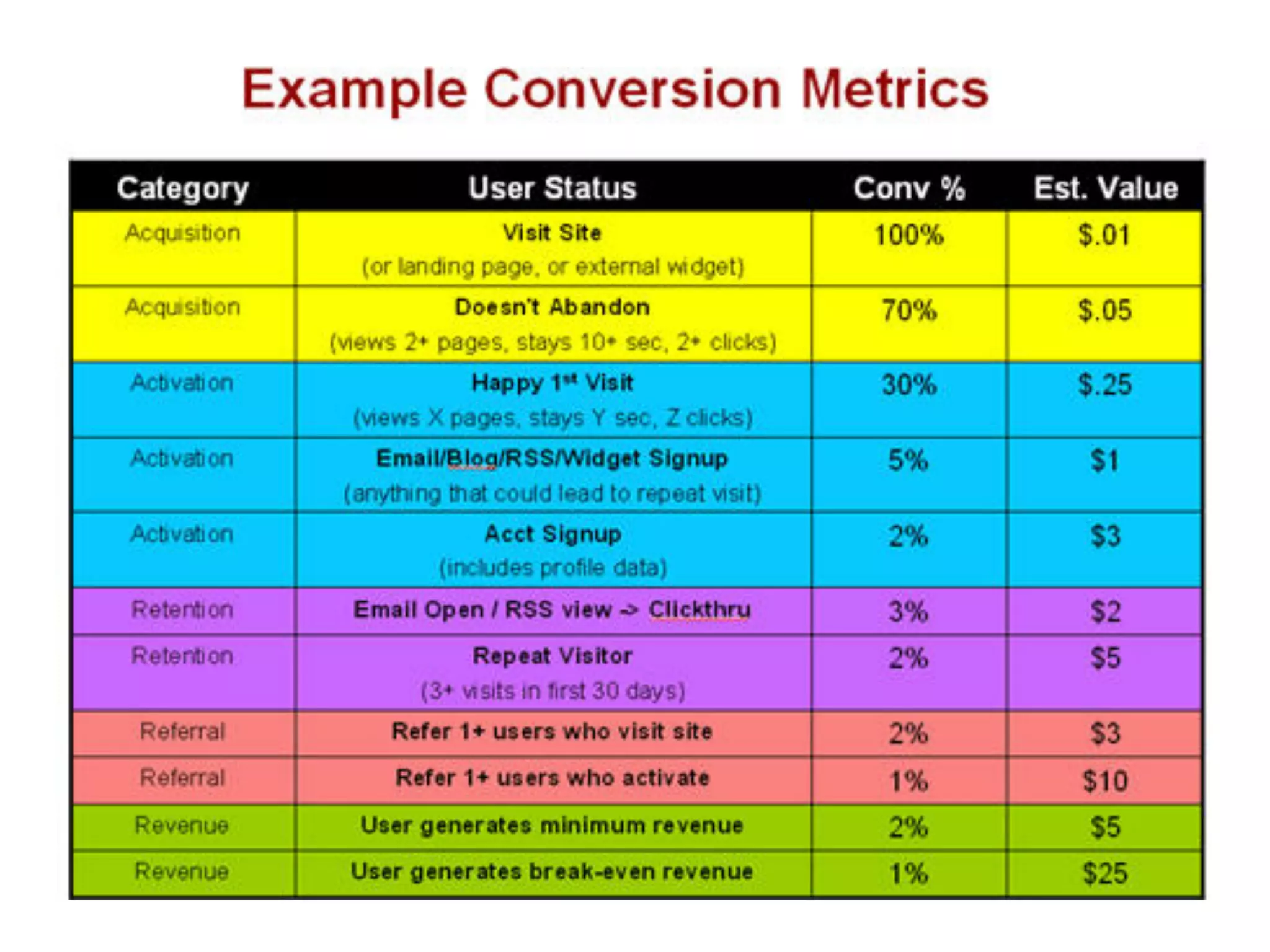 Example Conversion Metrics

| Category | User Status | Conv % | Est. Value |
|---|---|---|---|
| Acquisition | Visit Site (or landing page, or external widget) | 100% | \$.01 |
| Acquisition | Doesn't Abandon (views 2+ pages, stays 10+ sec, 2+ clicks) | 70% | \$.05 |
| Activation | Happy 1st Visit (views X pages, stays Y sec, Z clicks) | 30% | \$.25 |
| Activation | Email/Blog/RSS/Widget Signup (anything that could lead to repeat visit) | 5% | \$1 |
| Activation | Acct Signup (includes profile data) | 2% | \$3 |
| Retention | Email Open / RSS view -> Clickthru | 3% | \$2 |
| Retention | Repeat Visitor (3+ visits in first 30 days) | 2% | \$5 |
| Referral | Refer 1+ users who visit site | 2% | \$3 |
| Referral | Refer 1+ users who activate | 1% | \$10 |
| Revenue | User generates minimum revenue | 2% | \$5 |
| Revenue | User generates break-even revenue | 1% | \$25 |